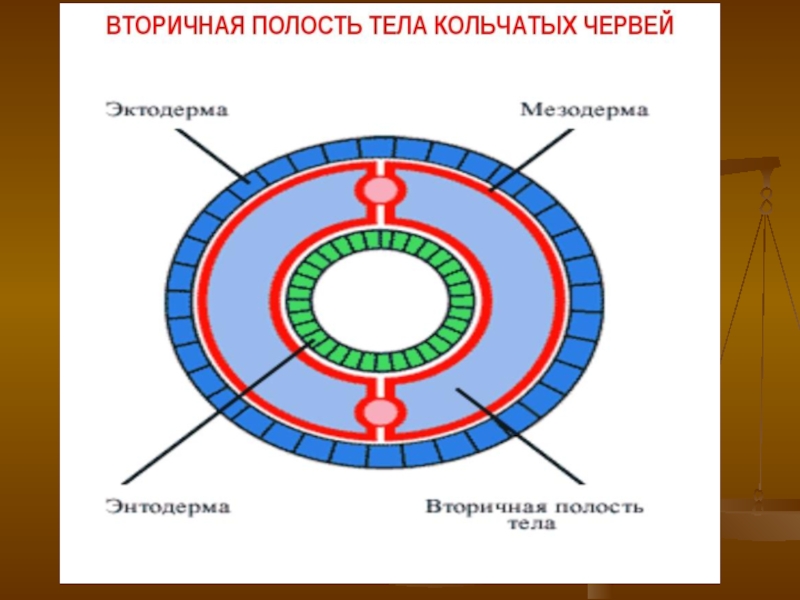 ВТОРИЧНАЯ ПОЛОСТЬ ТЕЛА КОЛЬЧАТЫХ ЧЕРВЕЙ

Эктодерма

Мезодерма

Энтодерма

Вторичная полость тела